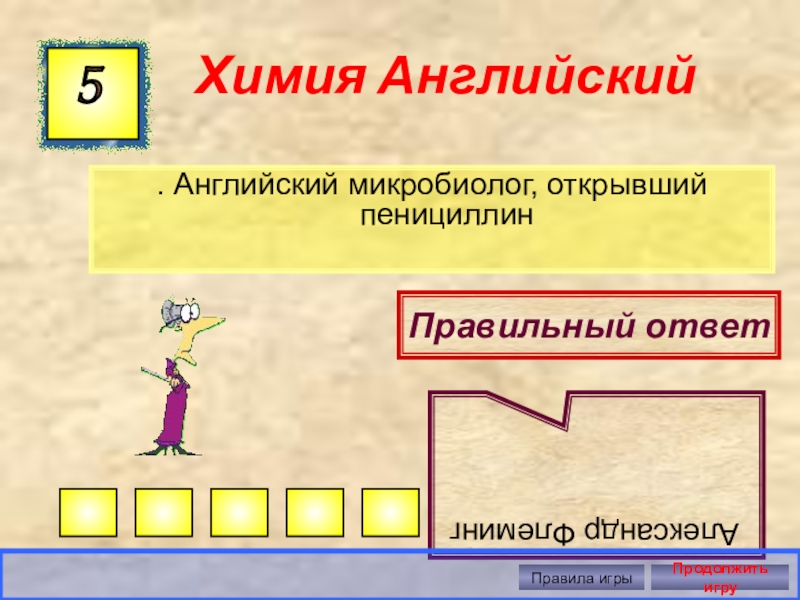 5

Химия Английский

. Английский микробиолог, открывший пенициллин

Правильный ответ

Александр Флеминг

Правила игры

Продолжить игру